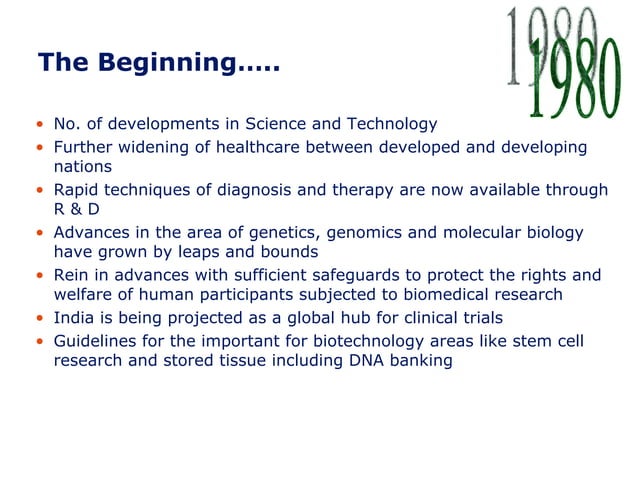 The Beginning…..

1980

1980

• No. of developments in Science and Technology
• Further widening of healthcare between developed and developing nations
• Rapid techniques of diagnosis and therapy are now available through R & D
• Advances in the area of genetics, genomics and molecular biology have grown by leaps and bounds
• Rein in advances with sufficient safeguards to protect the rights and welfare of human participants subjected to biomedical research
• India is being projected as a global hub for clinical trials
• Guidelines for the important for biotechnology areas like stem cell research and stored tissue including DNA banking